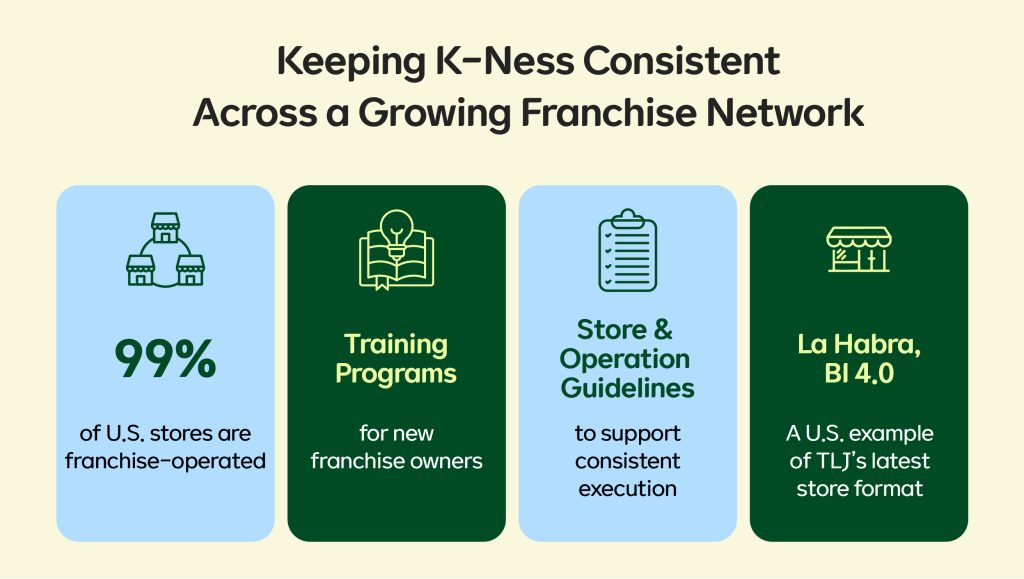 Keeping K-Ness Consistent Across a Growing Franchise Network

99%

of U.S. stores are franchise-operated

Training Programs

for new franchise owners

Store & Operation Guidelines

to support consistent execution

La Habra, BI 4.0

A U.S. example of TLJ's latest store format